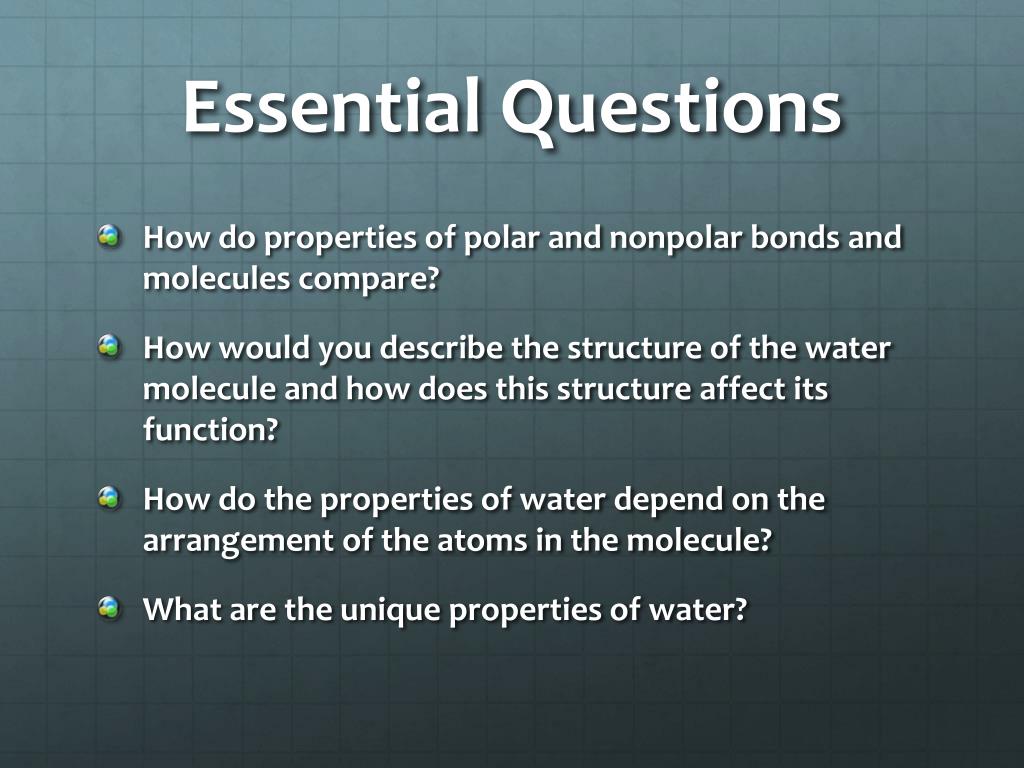 Essential Questions

How do properties of polar and nonpolar bonds and molecules compare?

How would you describe the structure of the water molecule and how does this structure affect its function?

How do the properties of water depend on the arrangement of the atoms in the molecule?

What are the unique properties of water?